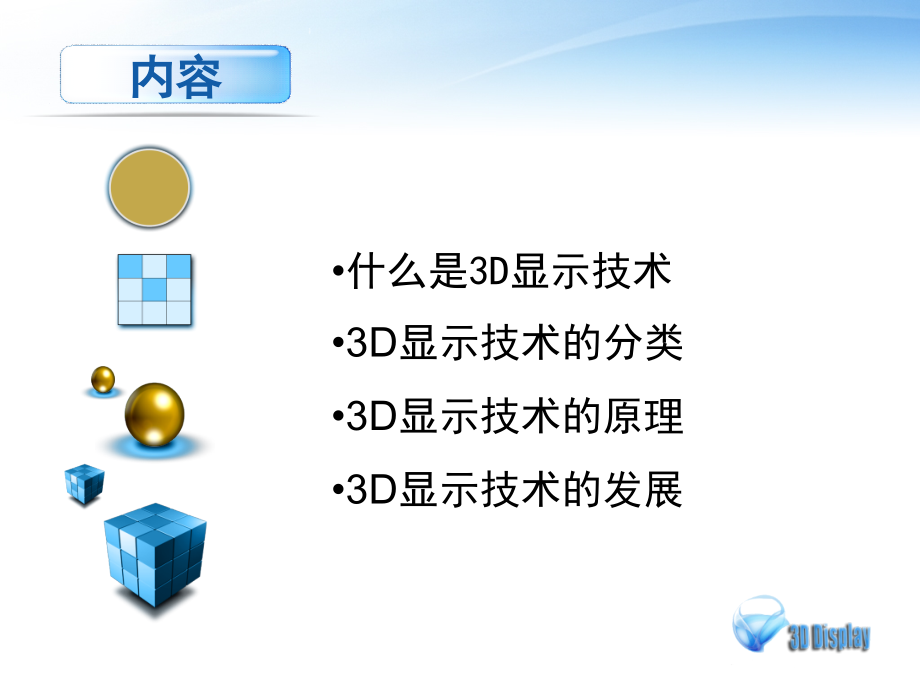 内容

•什么是3D显示技术

•3D显示技术的分类

•3D显示技术的原理

•3D显示技术的发展

3D Display